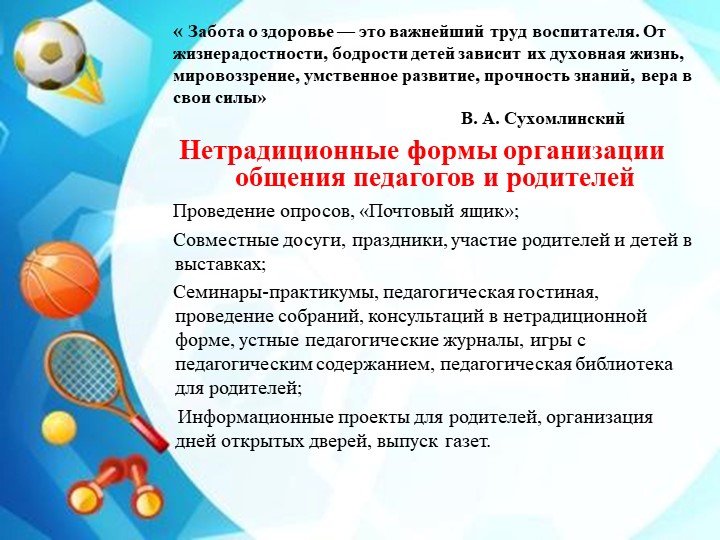 « Забота о здоровье — это важнейший труд воспитателя. От жизнерадостности, бодрости детей зависит их духовная жизнь, мировоззрение, умственное развитие, прочность знаний, вера в свои силы»

В. А. Сухомлинский

Нетрадиционные формы организации общения педагогов и родителей

Проведение опросов, «Почтовый ящик»;

Совместные досуги, праздники, участие родителей и детей в выставках;

Семинары-практикумы, педагогическая гостиная, проведение собраний, консультаций в нетрадиционной форме, устные педагогические журналы, игры с педагогическим содержанием, педагогическая библиотека для родителей;

Информационные проекты для родителей, организация дней открытых дверей, выпуск газет.